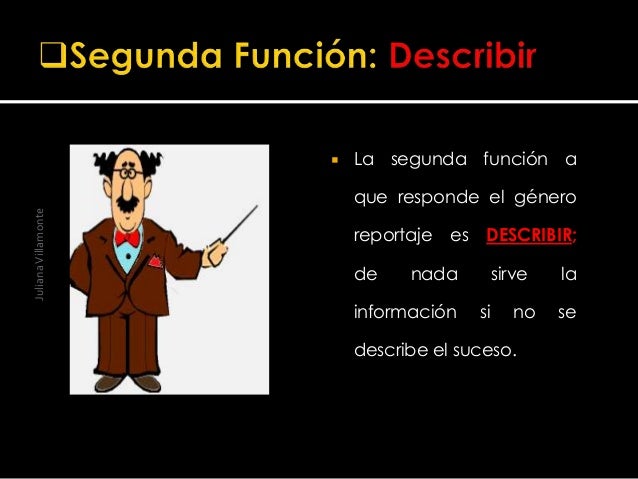 ❑Segunda Función: Describir

Juliana Villamonte

▪ La segunda función a que responde el género reportaje es DESCRIBIR; de nada sirve la información si no se describe el suceso.